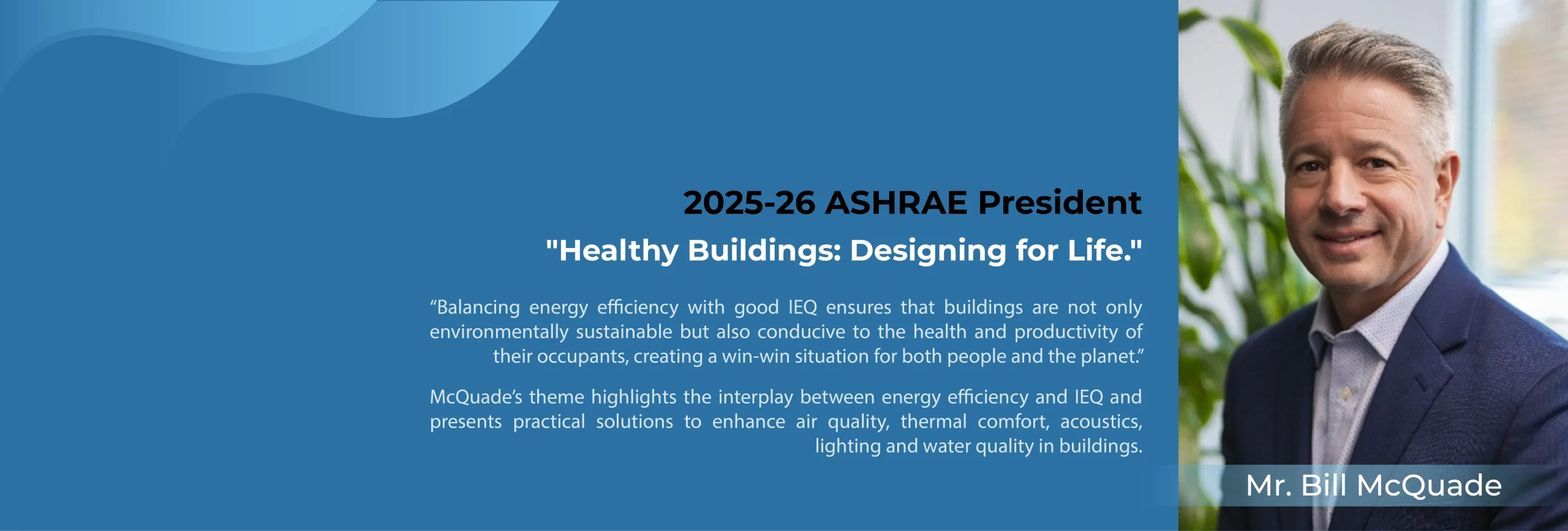 2025-26 ASHRAE President

"Healthy Buildings: Designing for Life."

“Balancing energy efficiency with good IEQ ensures that buildings are not only environmentally sustainable but also conducive to the health and productivity of their occupants, creating a win-win situation for both people and the planet.”

McQuade’s theme highlights the interplay between energy efficiency and IEQ and presents practical solutions to enhance air quality, thermal comfort, acoustics, lighting and water quality in buildings.

Mr. Bill McQuade